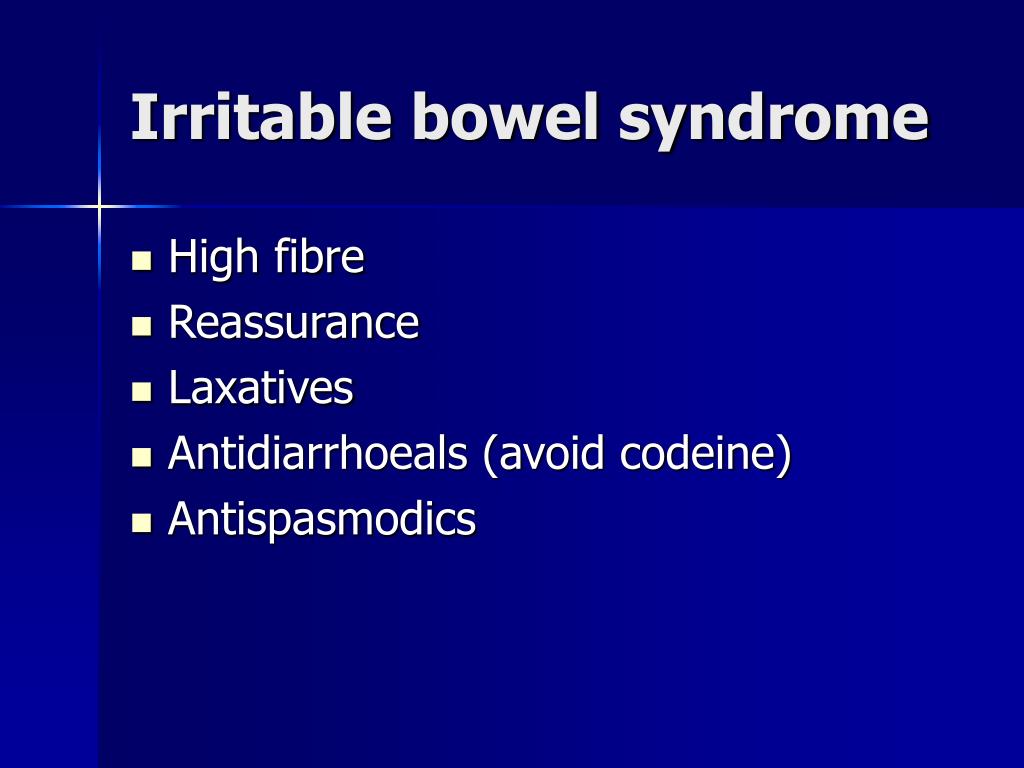 Irritable bowel syndrome

- High fibre
- Reassurance
- Laxatives
- Antidiarrhoeals (avoid codeine)
- Antispasmodics